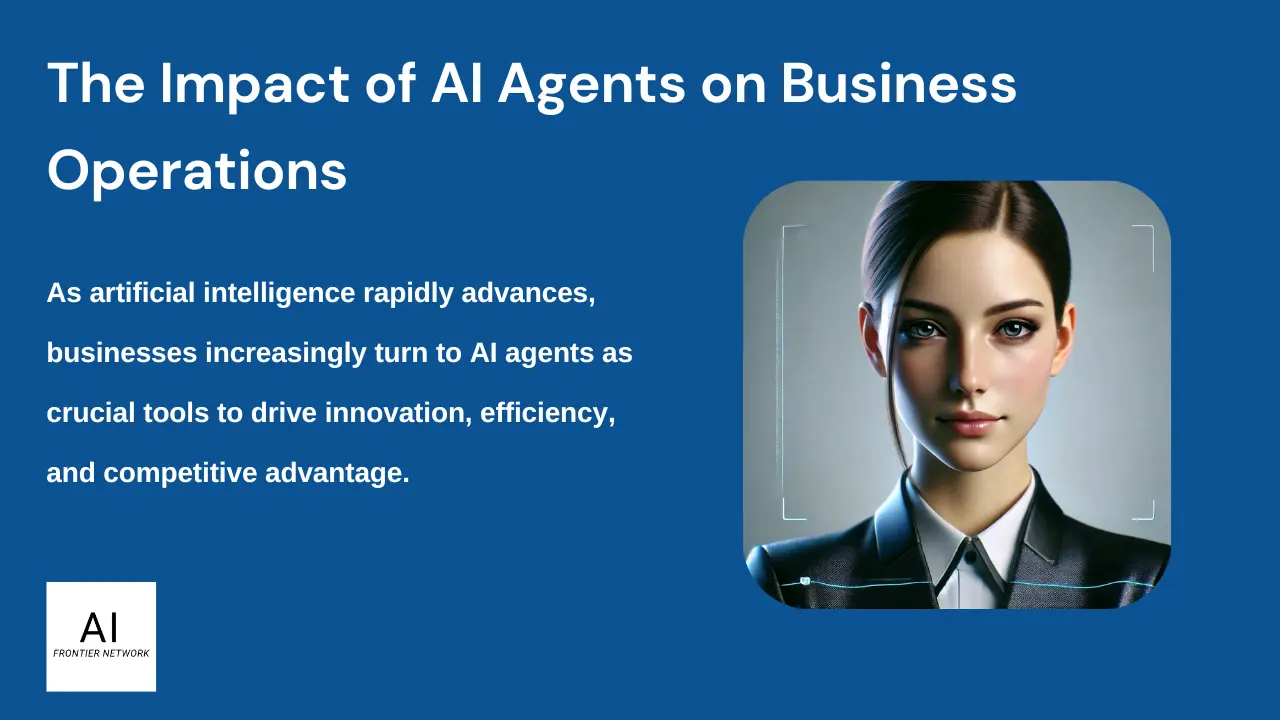 The Impact of AI Agents on Business Operations

As artificial intelligence rapidly advances, businesses increasingly turn to AI agents as crucial tools to drive innovation, efficiency, and competitive advantage.

AI
FRONTIER NETWORK